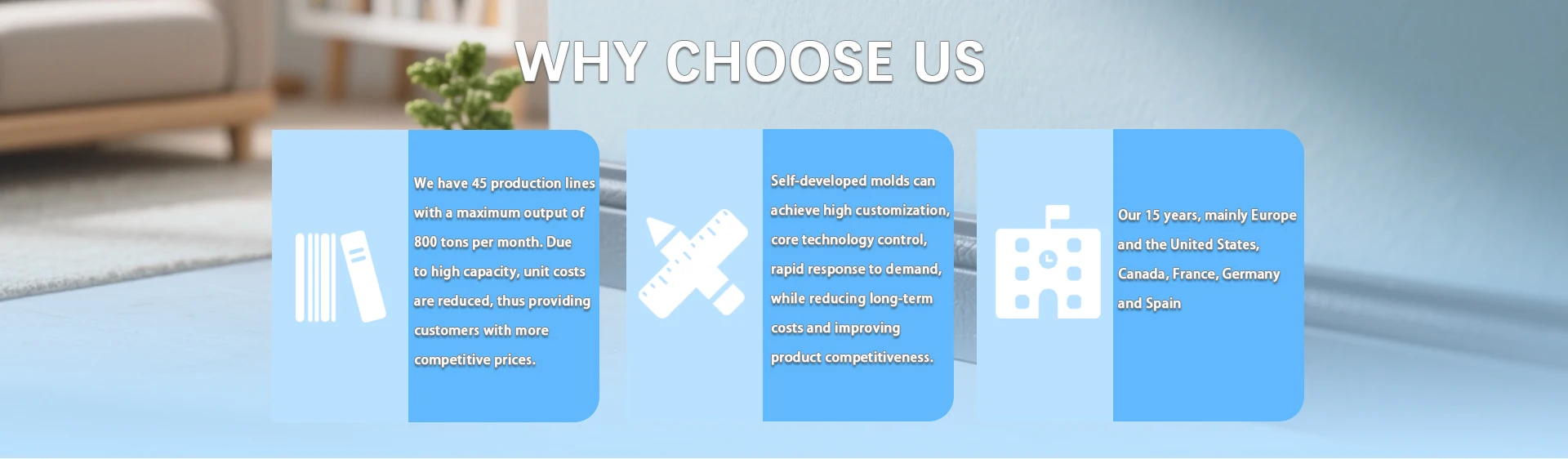 WHY CHOOSE US

We have 45 production lines with a maximum output of 800 tons per month. Due to high capacity, unit costs are reduced, thus providing customers with more competitive prices.

Self-developed molds can achieve high customization, core technology control, rapid response to demand, while reducing long-term costs and improving product competitiveness.

Our 15 years, mainly Europe and the United States, Canada, France, Germany and Spain